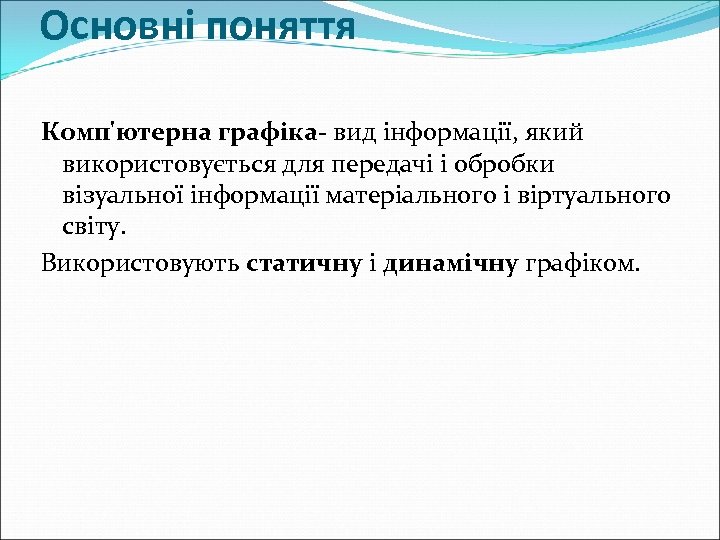 Основні поняття

Комп'ютерна графіка- вид інформації, який використовується для передачі і обробки візуальної інформації матеріального і віртуального світу.

Використовують статичну і динамічну графіком.